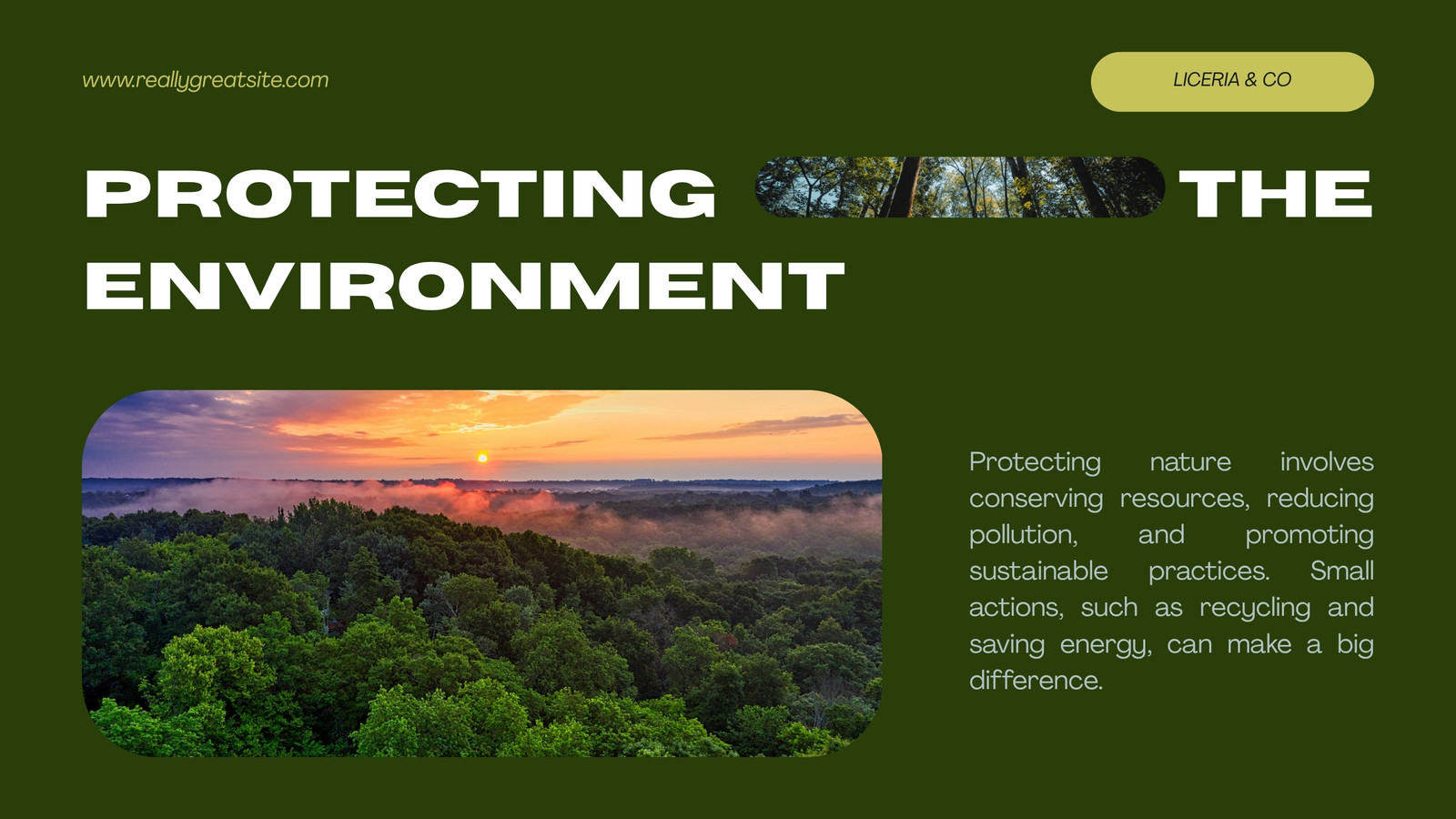 www.reallygreatsite.com

LICERIA & CO

PROTECTING THE ENVIRONMENT

Protecting nature involves conserving resources, reducing pollution, and promoting sustainable practices. Small actions, such as recycling and saving energy, can make a big difference.